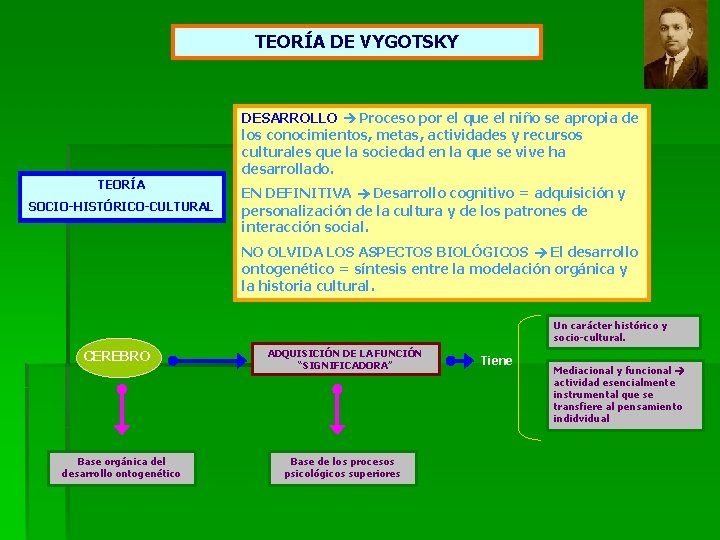 TEORÍA DE VYGOTSKY

TEORÍA
SOCIO-HISTÓRICO-CULTURAL

DESARROLLO → Proceso por el que el niño se apropia de los conocimientos, metas, actividades y recursos culturales que la sociedad en la que se vive ha desarrollado.

EN DEFINITIVA → Desarrollo cognitivo = adquisición y personalización de la cultura y de los patrones de interacción social.

NO OLVIDA LOS ASPECTOS BIOLÓGICOS → El desarrollo ontogenético = síntesis entre la modelación orgánica y la historia cultural.

CEREBRO

ADQUISICIÓN DE LA FUNCIÓN "SIGNIFICADORA"

Tiene

Un carácter histórico y socio-cultural.

Mediacional y funcional → actividad esencialmente instrumental que se transfiere al pensamiento indidvidual

Base orgánica del desarrollo ontogenético

Base de los procesos psicológicos superiores